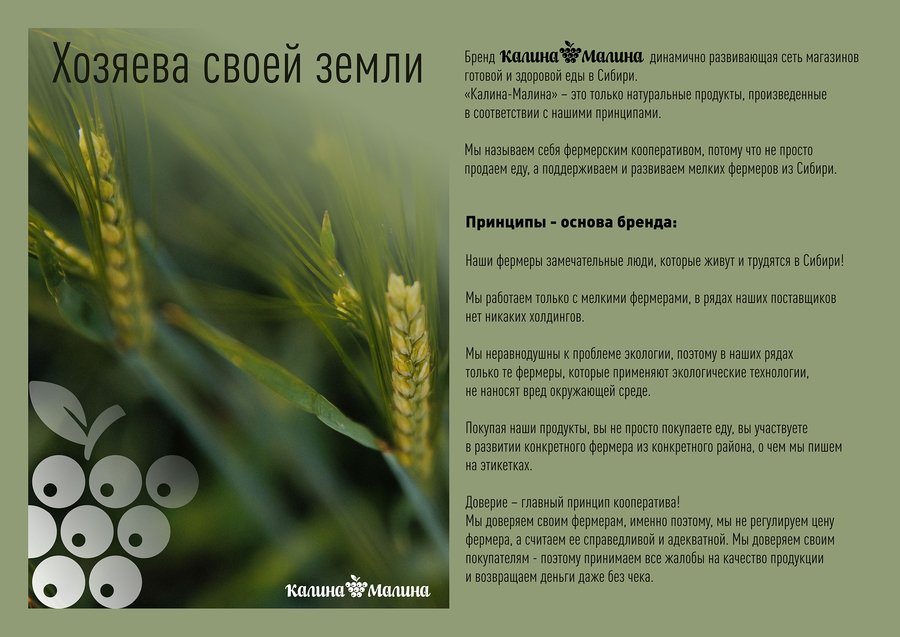 Хозяева своей земли

Калина Малина

Бренд Калина Малина динамично развивающая сеть магазинов готовой и здоровой еды в Сибири.
«Калина-Малина» – это только натуральные продукты, произведенные в соответствии с нашими принципами.

Мы называем себя фермерским кооперативом, потому что не просто продаем еду, а поддерживаем и развиваем мелких фермеров из Сибири.

Принципы - основа бренда:

Наши фермеры замечательные люди, которые живут и трудятся в Сибири!

Мы работаем только с мелкими фермерами, в рядах наших поставщиков нет никаких холдингов.

Мы неравнодушны к проблеме экологии, поэтому в наших рядах только те фермеры, которые применяют экологические технологии, не наносят вред окружающей среде.

Покупая наши продукты, вы не просто покупаете еду, вы участвуете в развитии конкретного фермера из конкретного района, о чем мы пишем на этикетках.

Доверие – главный принцип кооператива!
Мы доверяем своим фермерам, именно поэтому, мы не регулируем цену фермера, а считаем ее справедливой и адекватной. Мы доверяем своим покупателям - поэтому принимаем все жалобы на качество продукции и возвращаем деньги даже без чека.